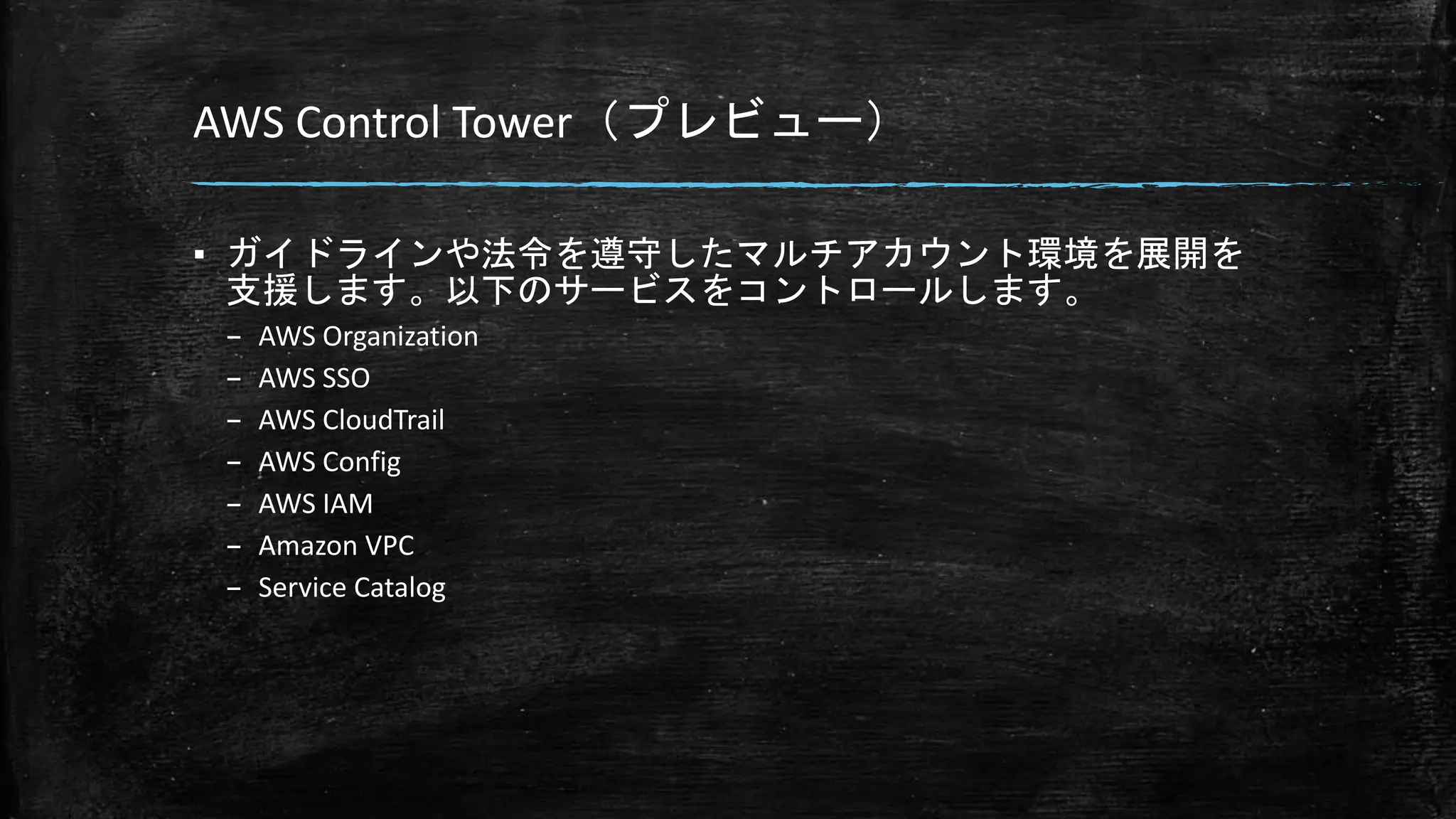 AWS Control Tower（プレビュー）

▪ ガイドラインや法令を遵守したマルチアカウント環境を展開を支援します。以下のサービスをコントロールします。
– AWS Organization
– AWS SSO
– AWS CloudTrail
– AWS Config
– AWS IAM
– Amazon VPC
– Service Catalog